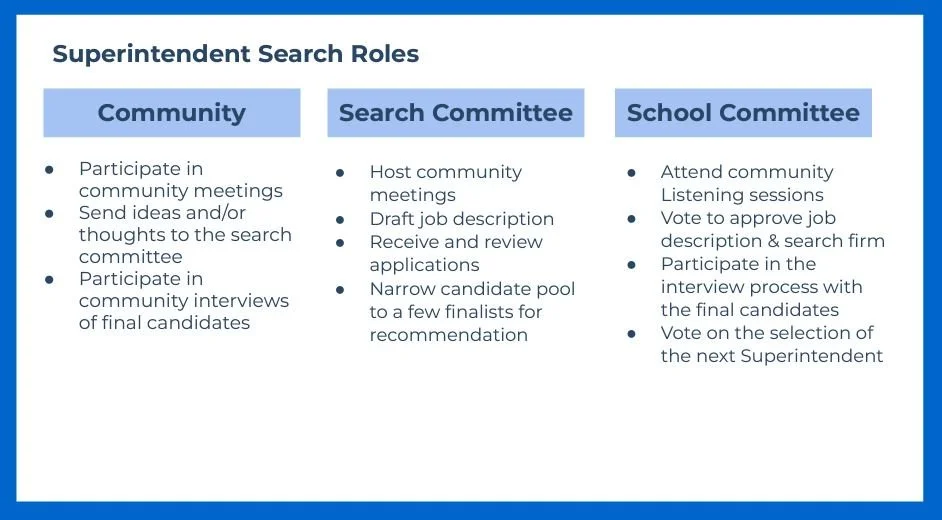 Superintendent Search Roles

Community

- Participate in community meetings
- Send ideas and/or thoughts to the search committee
- Participate in community interviews of final candidates

Search Committee

- Host community meetings
- Draft job description
- Receive and review applications
- Narrow candidate pool to a few finalists for recommendation

School Committee

- Attend community Listening sessions
- Vote to approve job description & search firm
- Participate in the interview process with the final candidates
- Vote on the selection of the next Superintendent